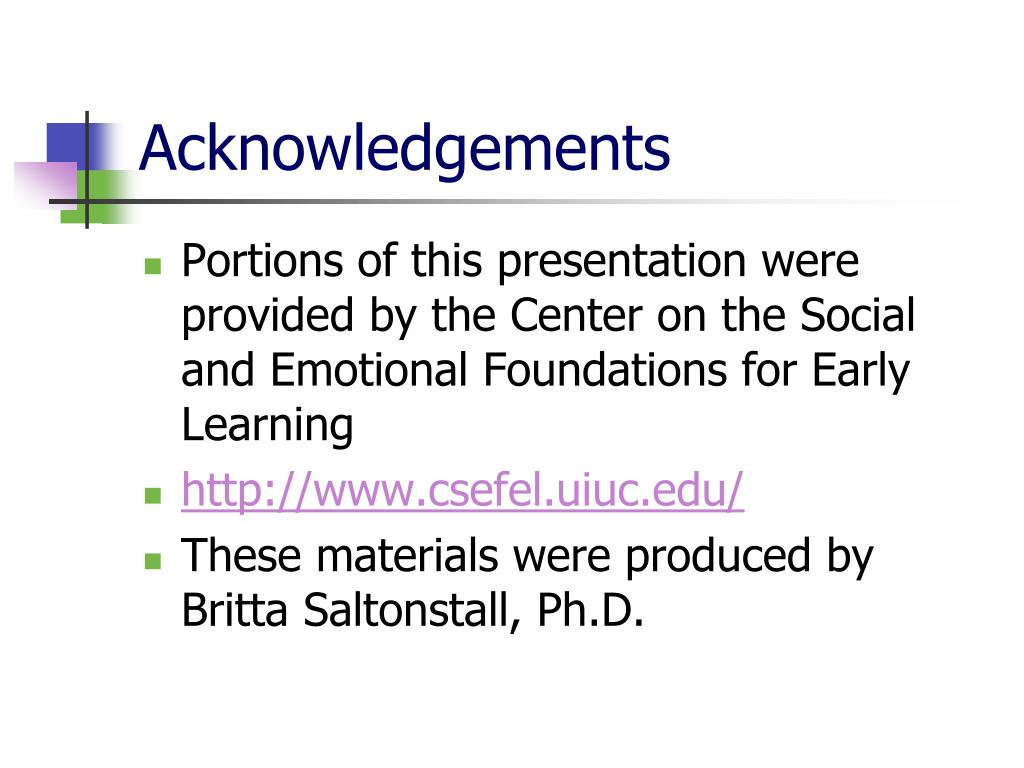 Acknowledgements

Portions of this presentation were provided by the Center on the Social and Emotional Foundations for Early Learning

http://www.csefel.uiuc.edu/

These materials were produced by Britta Saltonstall, Ph.D.